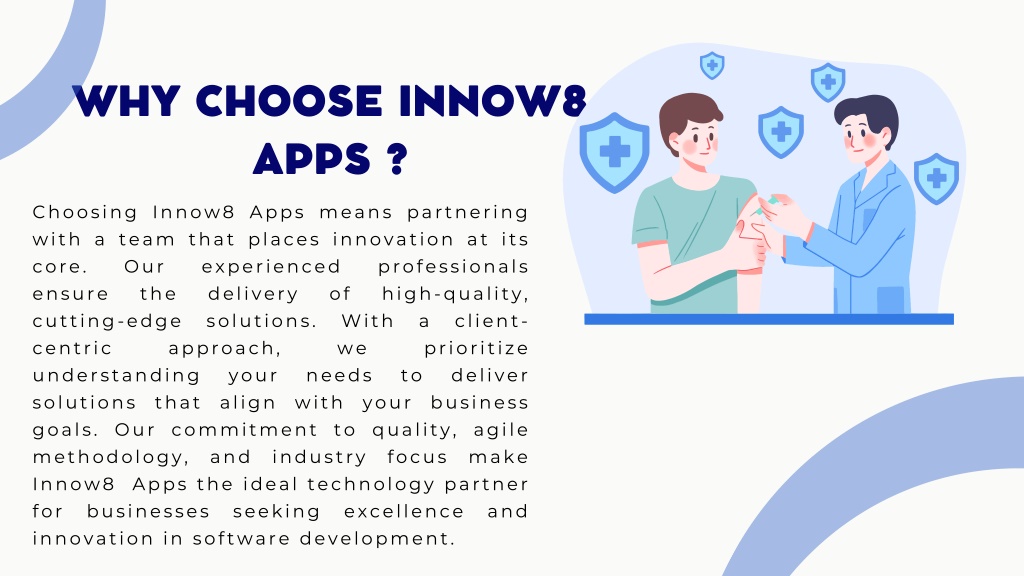 WHY CHOOSE INNOW8 APPS ?

Choosing Innow8 Apps means partnering with a team that places innovation at its core. Our experienced professionals ensure the delivery of high-quality, cutting-edge solutions. With a client-centric approach, we prioritize understanding your needs to deliver solutions that align with your business goals. Our commitment to quality, agile methodology, and industry focus make Innow8 Apps the ideal technology partner for businesses seeking excellence and innovation in software development.